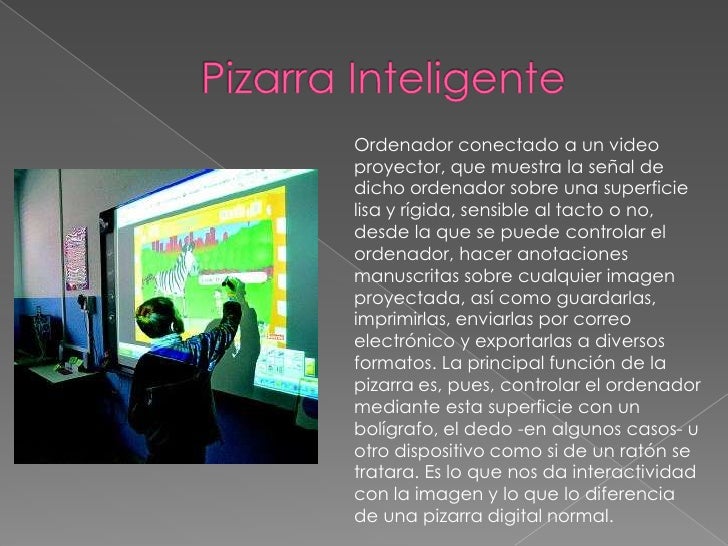 Pizarra Inteligente

Ordenador conectado a un video proyector, que muestra la señal de dicho ordenador sobre una superficie lisa y rígida, sensible al tacto o no, desde la que se puede controlar el ordenador, hacer anotaciones manuscritas sobre cualquier imagen proyectada, así como guardarlas, imprimirlas, enviarlas por correo electrónico y exportarlas a diversos formatos. La principal función de la pizarra es, pues, controlar el ordenador mediante esta superficie con un bolígrafo, el dedo -en algunos casos- u otro dispositivo como si de un ratón se tratara. Es lo que nos da interactividad con la imagen y lo que lo diferencia de una pizarra digital normal.